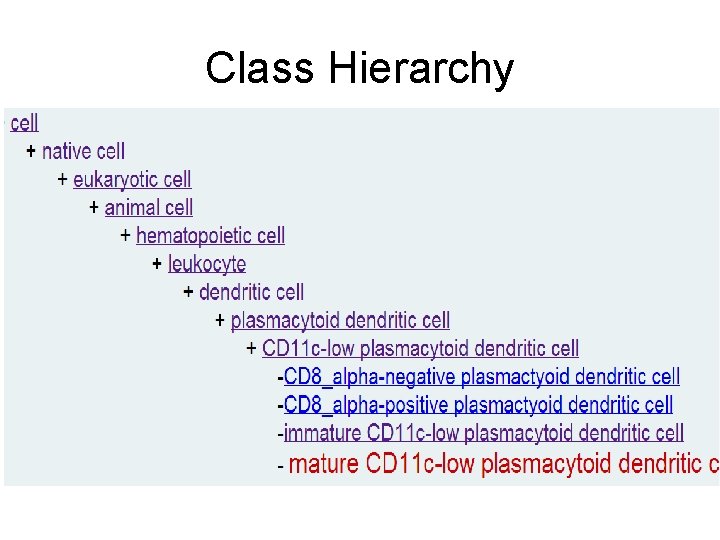 Class Hierarchy

cell
+ native cell
+ eukaryotic cell
+ animal cell
+ hematopoietic cell
+ leukocyte
+ dendritic cell
+ plasmacytoid dendritic cell
+ CD11c-low plasmacytoid dendritic cell
-CD8_alpha-negative plasmactyoid dendritic cell
-CD8_alpha-positive plasmactyoid dendritic cell
-immature CD11c-low plasmacytoid dendritic cell
- mature CD11c-low plasmacytoid dendritic c